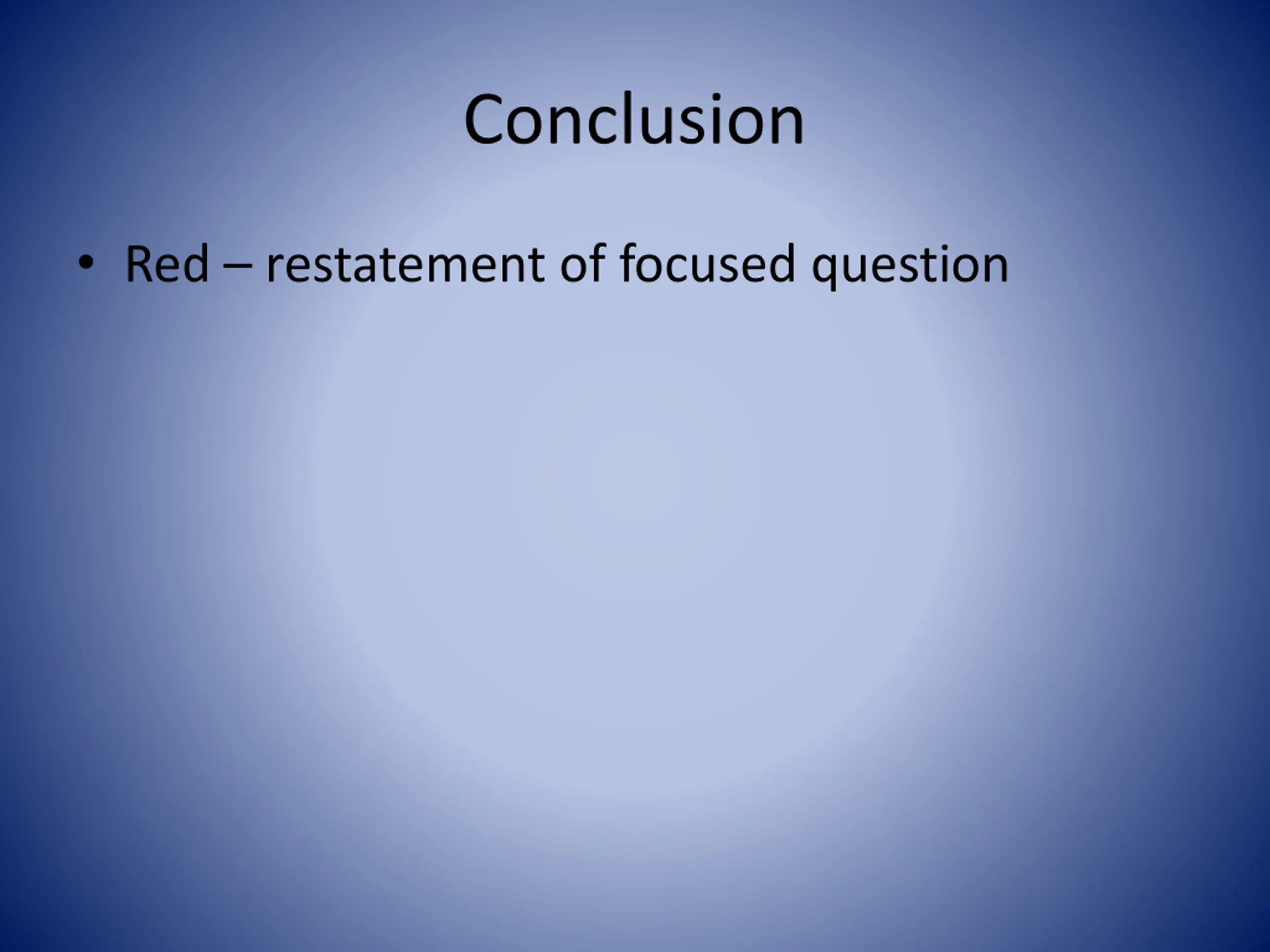 Conclusion

• Red – restatement of focused question